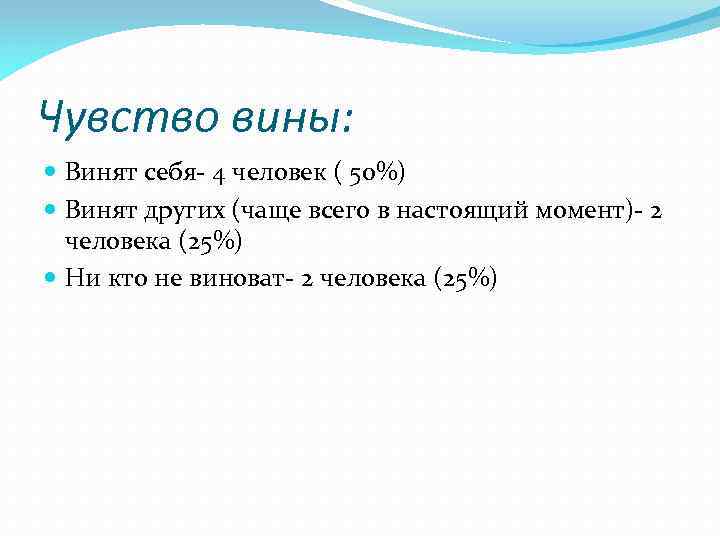 Чувство вины:

Винят себя- 4 человек ( 50%)

Винят других (чаще всего в настоящий момент)- 2 человека (25%)

Ни кто не виноват- 2 человека (25%)